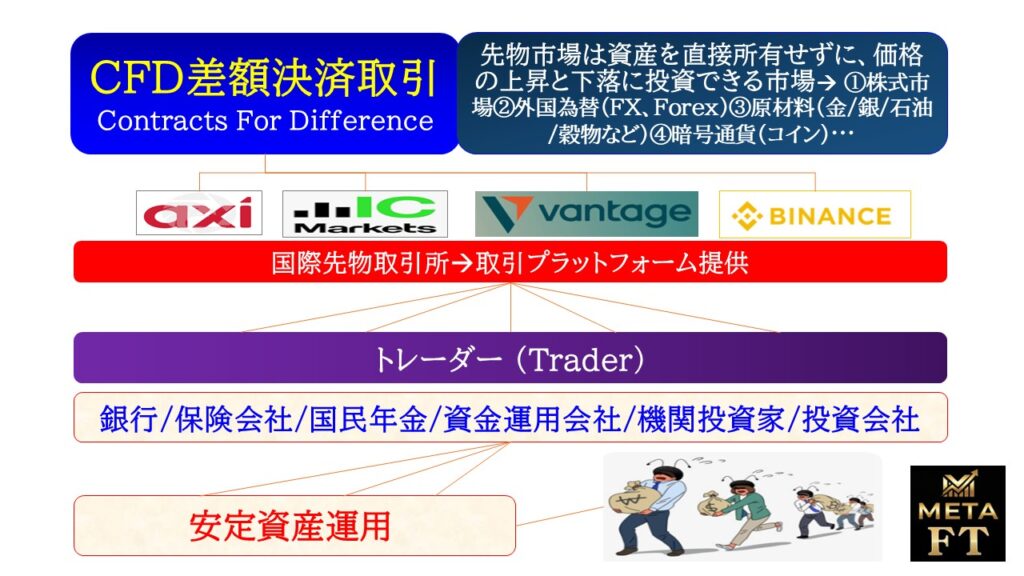 CFD差額決済取引
Contracts For Difference

先物市場は資産を直接所有せずに、価格の上昇と下落に投資できる市場→ ①株式市場②外国為替(FX、Forex)③原材料(金/銀/石油/穀物など)④暗号通貨(コイン)…

axi

IC Markets

vantage

BINANCE

国際先物取引所→取引プラットフォーム提供

トレーダー (Trader)

銀行/保険会社/国民年金/資金運用会社/機関投資家/投資会社

安定資産運用

META FT